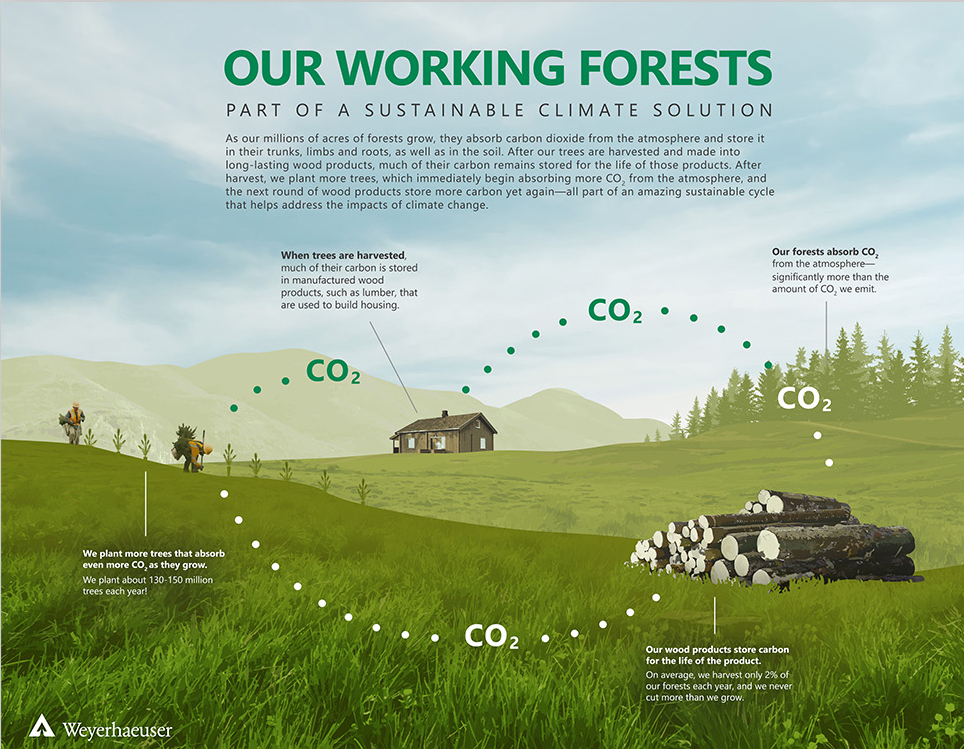 OUR WORKING FORESTS

PART OF A SUSTAINABLE CLIMATE SOLUTION

As our millions of acres of forests grow, they absorb carbon dioxide from the atmosphere and store it in their trunks, limbs and roots, as well as in the soil. After our trees are harvested and made into long-lasting wood products, much of their carbon remains stored for the life of those products. After harvest, we plant more trees, which immediately begin absorbing more $CO_2$ from the atmosphere, and the next round of wood products store more carbon yet again—all part of an amazing sustainable cycle that helps address the impacts of climate change.

When trees are harvested, much of their carbon is stored in manufactured wood products, such as lumber, that are used to build housing.

Our forests absorb $CO_2$ from the atmosphere—significantly more than the amount of $CO_2$ we emit.

$CO_2$

$CO_2$

$CO_2$

We plant more trees that absorb even more $CO_2$ as they grow.

We plant about 130-150 million trees each year!

$CO_2$

Our wood products store carbon for the life of the product.

On average, we harvest only 2% of our forests each year, and we never cut more than we grow.

Weyerhaeuser